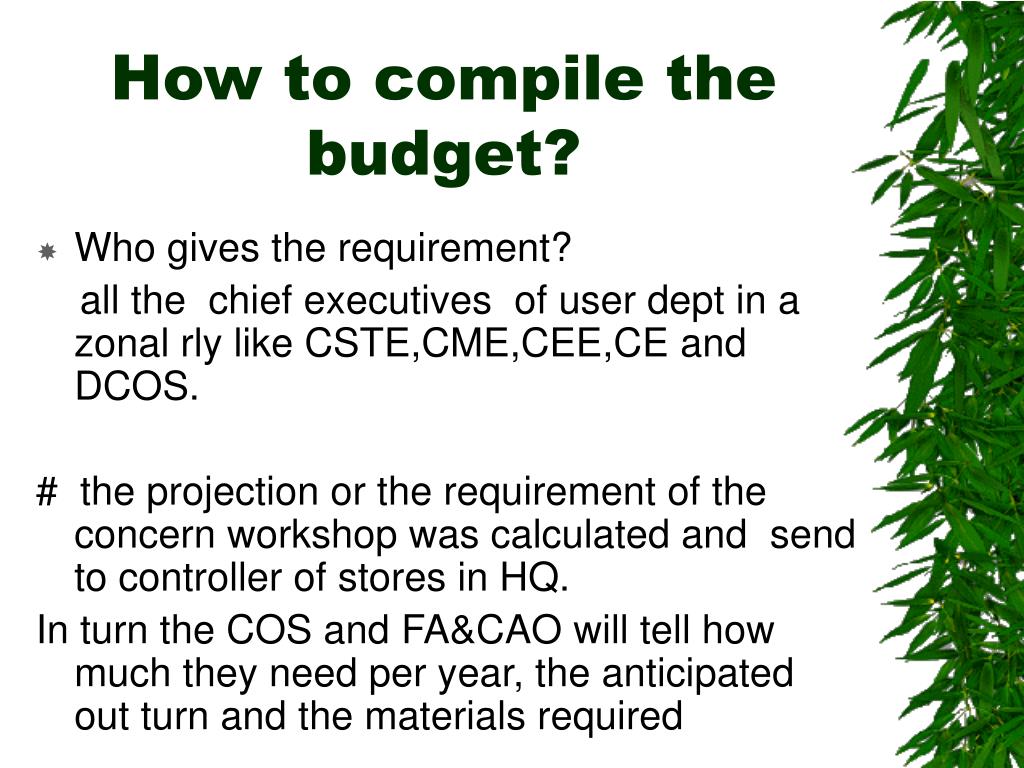 How to compile the budget?

Who gives the requirement?

all the chief executives of user dept in a zonal rly like CSTE,CME,CEE,CE and DCOS.

# the projection or the requirement of the concern workshop was calculated and send to controller of stores in HQ.

In turn the COS and FA&CAO will tell how much they need per year, the anticipated out turn and the materials required